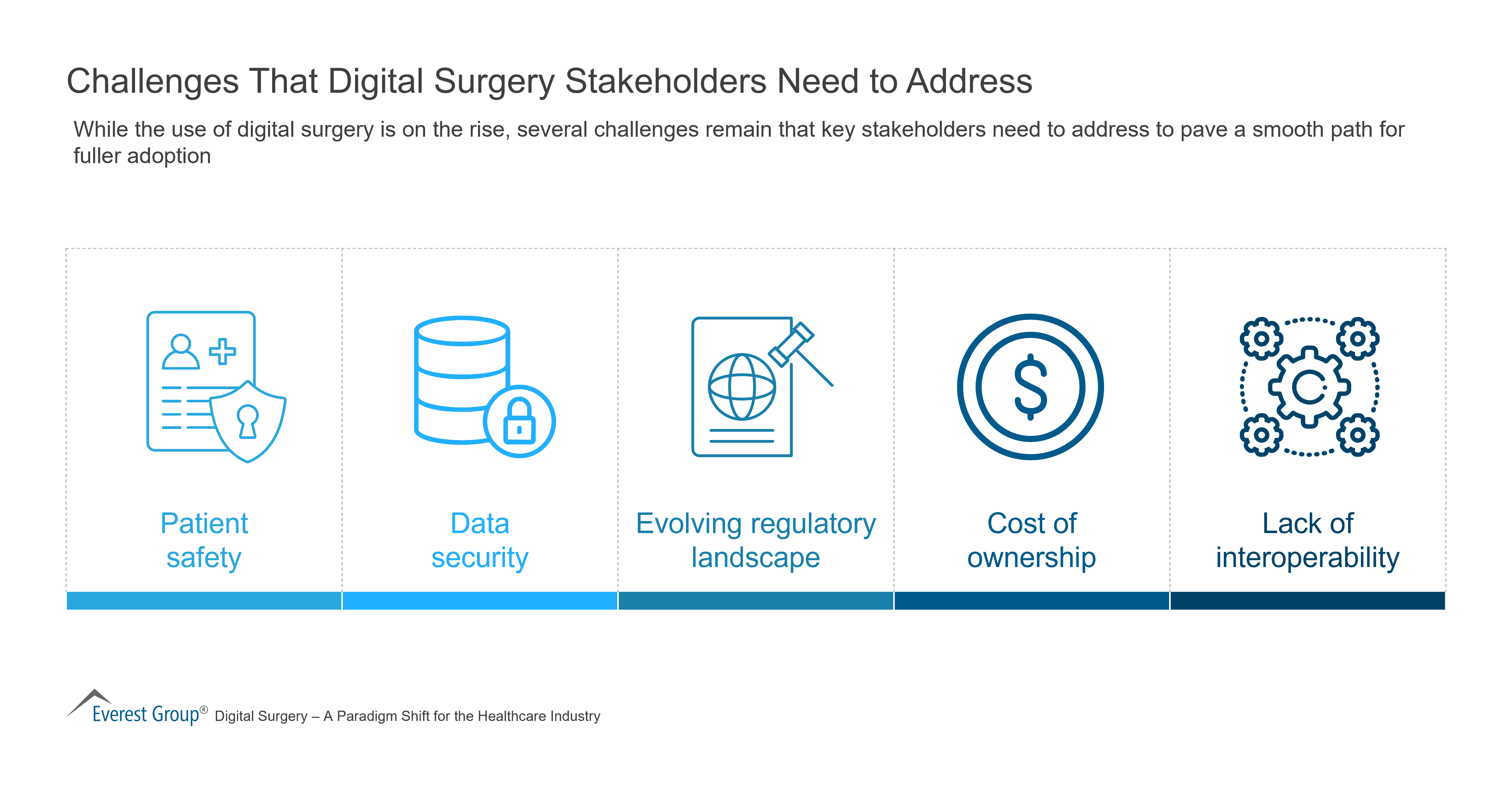 Challenges That Digital Surgery Stakeholders Need to Address

While the use of digital surgery is on the rise, several challenges remain that key stakeholders need to address to pave a smooth path for fuller adoption

Patient safety

Data security

Evolving regulatory landscape

Cost of ownership

Lack of interoperability

Everest Group® Digital Surgery – A Paradigm Shift for the Healthcare Industry